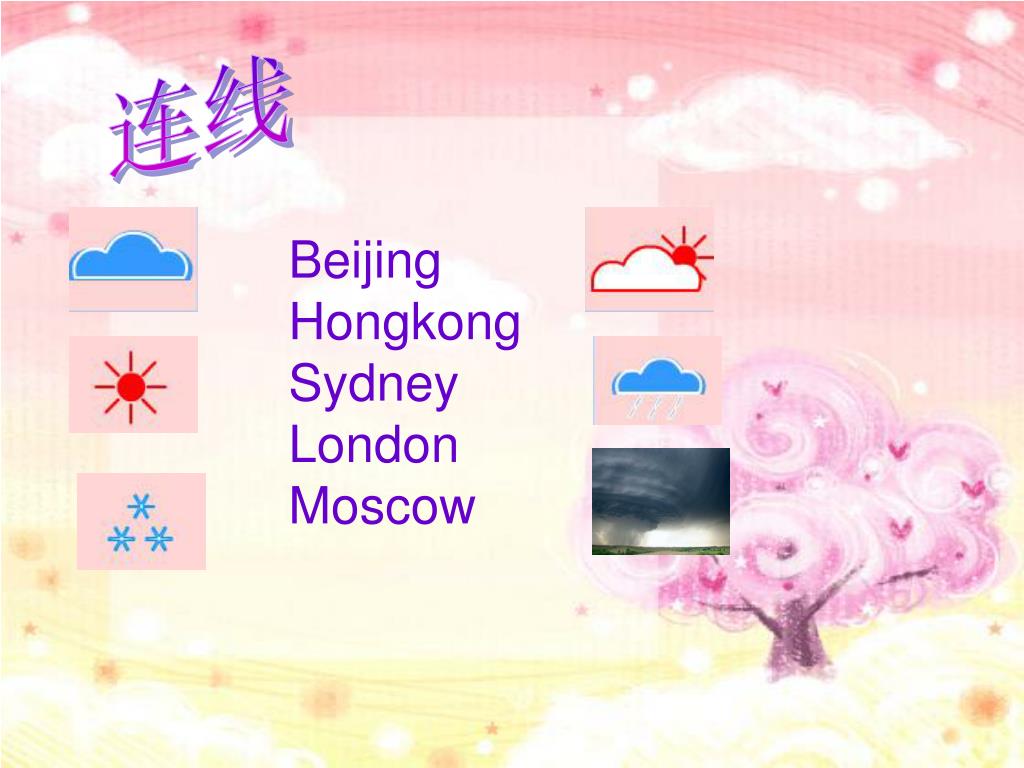 连线

Beijing
Hongkong
Sydney
London
Moscow